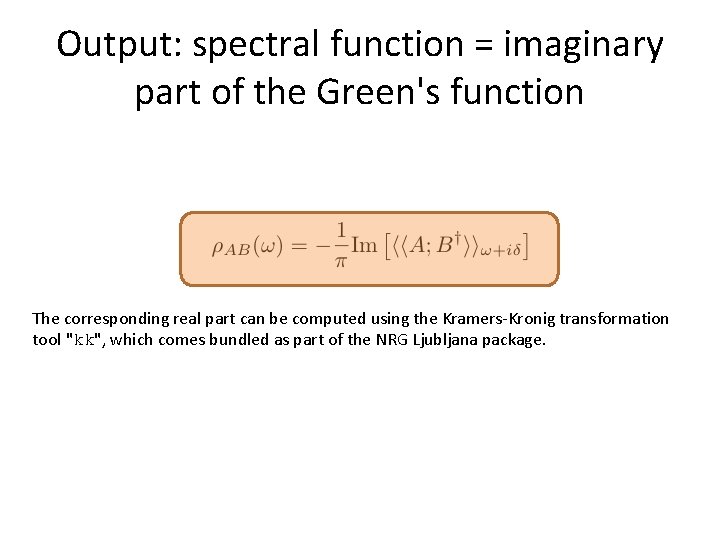 Output: spectral function = imaginary part of the Green's function

$\rho_{AB}(\omega) = -\frac{1}{\pi}\mathrm{Im}\left[\langle\langle A; B^\dagger\rangle\rangle_{\omega+i\delta}\right]$

The corresponding real part can be computed using the Kramers-Kronig transformation tool "kk", which comes bundled as part of the NRG Ljubljana package.